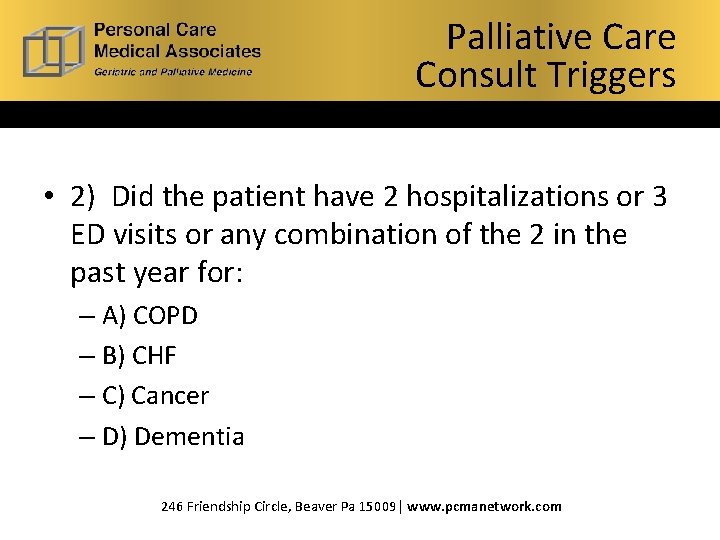 Personal Care
Medical Associates
Geriatric and Palliative Medicine

Palliative Care
Consult Triggers

• 2) Did the patient have 2 hospitalizations or 3 ED visits or any combination of the 2 in the past year for:
– A) COPD
– B) CHF
– C) Cancer
– D) Dementia

246 Friendship Circle, Beaver Pa 15009 | www.pcmanetwork.com